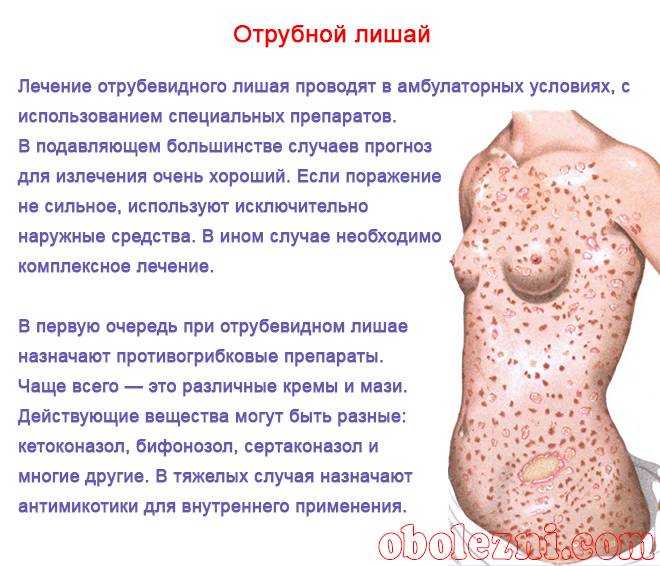 Отрубной лишай

Лечение отрубевидного лишая проводят в амбулаторных условиях, с использованием специальных препаратов. В подавляющем большинстве случаев прогноз для излечения очень хороший. Если поражение не сильное, используют исключительно наружные средства. В ином случае необходимо комплексное лечение.

В первую очередь при отрубевидном лишае назначают противогрибковые препараты. Чаще всего — это различные кремы и мази. Действующие вещества могут быть разные: кетоконазол, бифонозол, сертаконазол и многие другие. В тяжелых случая назначают антимикотики для внутреннего применения.

obolezni.com